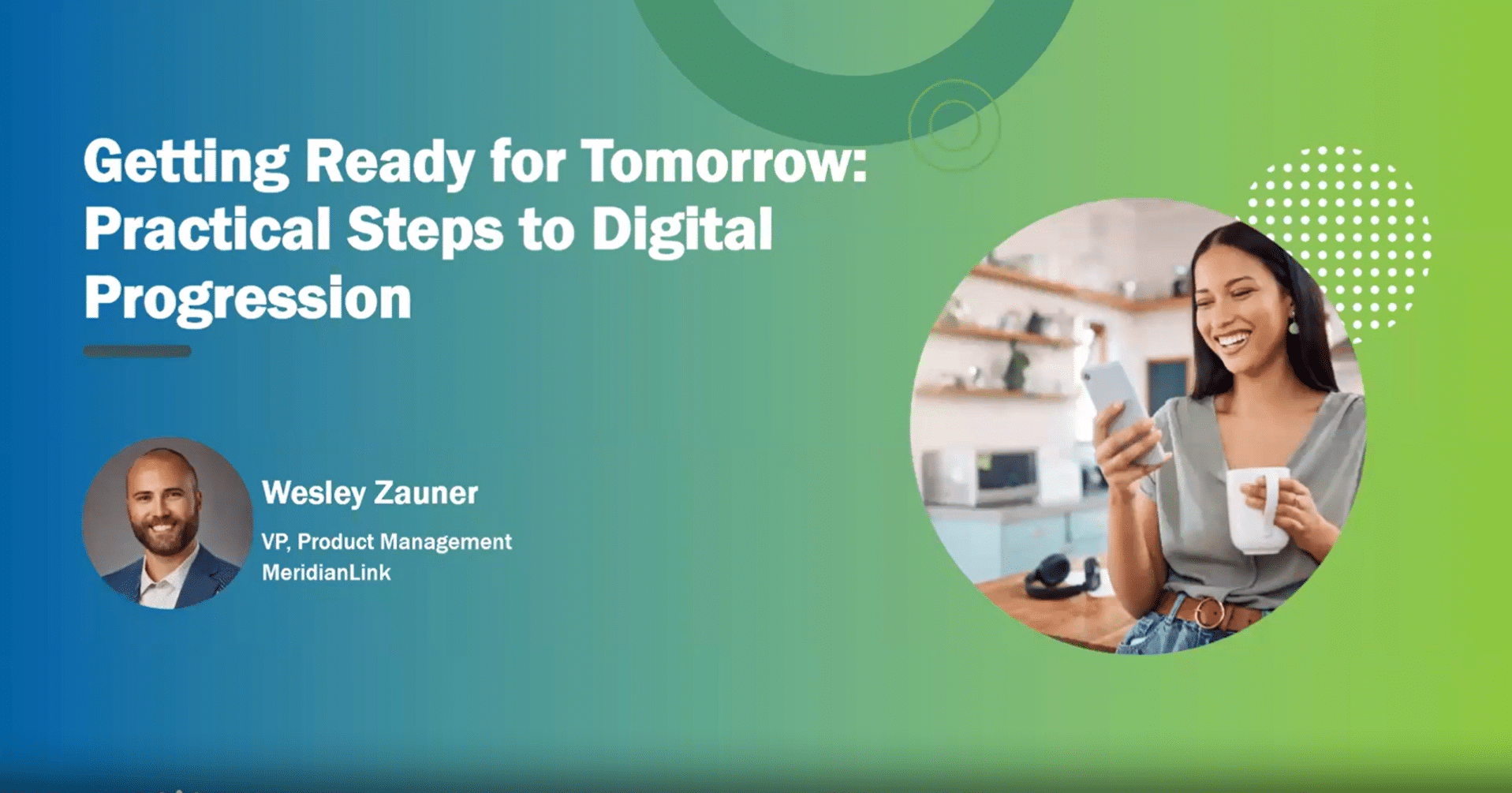 Getting Ready for Tomorrow: Practical Steps to Digital Progression

Wesley Zauner

VP, Product Management
MeridianLink